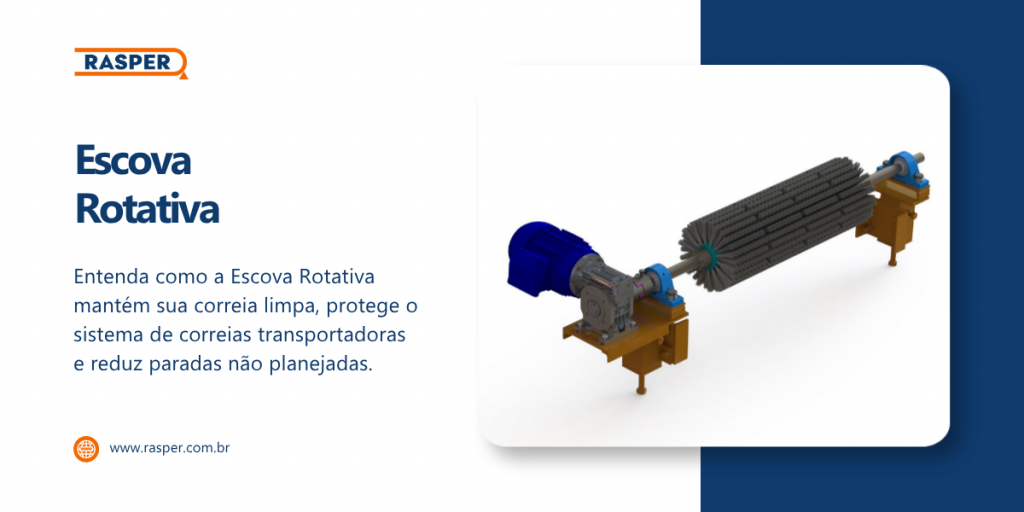 RASPER

Escova Rotativa

Entenda como a Escova Rotativa mantém sua correia limpa, protege o sistema de correias transportadoras e reduz paradas não planejadas.

www.rasper.com.br